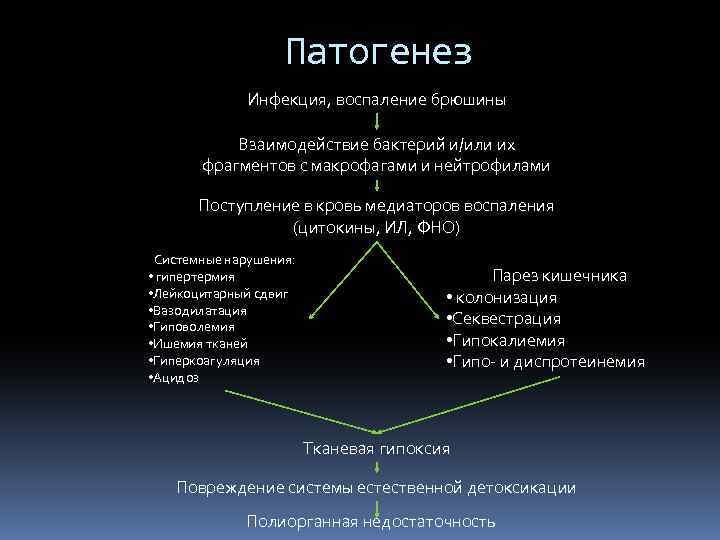 Патогенез

Инфекция, воспаление брюшины

Взаимодействие бактерий и/или их фрагментов с макрофагами и нейтрофилами

Поступление в кровь медиаторов воспаления (цитокины, ИЛ, ФНО)

Системные нарушения:
• гипертермия
•Лейкоцитарный сдвиг
•Вазодилатация
•Гиповолемия
•Ишемия тканей
•Гиперкоагуляция
•Ацидоз

Парез кишечника
• колонизация
•Секвестрация
•Гипокалиемия
•Гипо- и диспротеинемия

Тканевая гипоксия

Повреждение системы естественной детоксикации

Полиорганная недостаточность